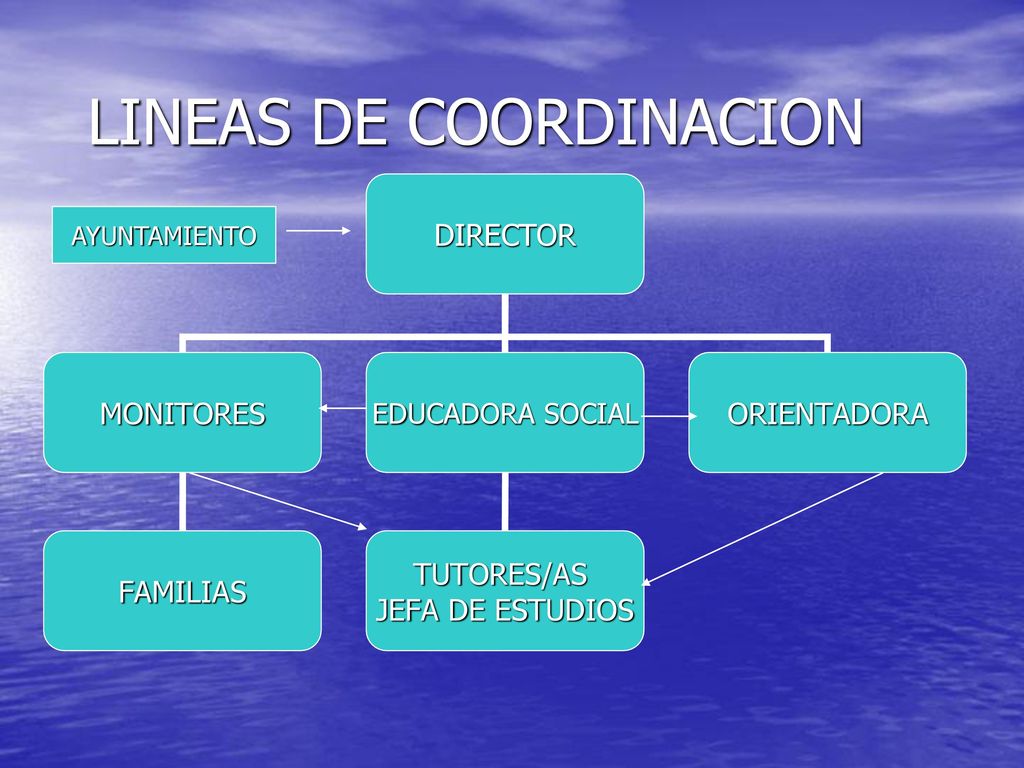 LINEAS DE COORDINACION

AYUNTAMIENTO

DIRECTOR

MONITORES

EDUCADORA SOCIAL

ORIENTADORA

FAMILIAS

TUTORES/AS
JEFA DE ESTUDIOS